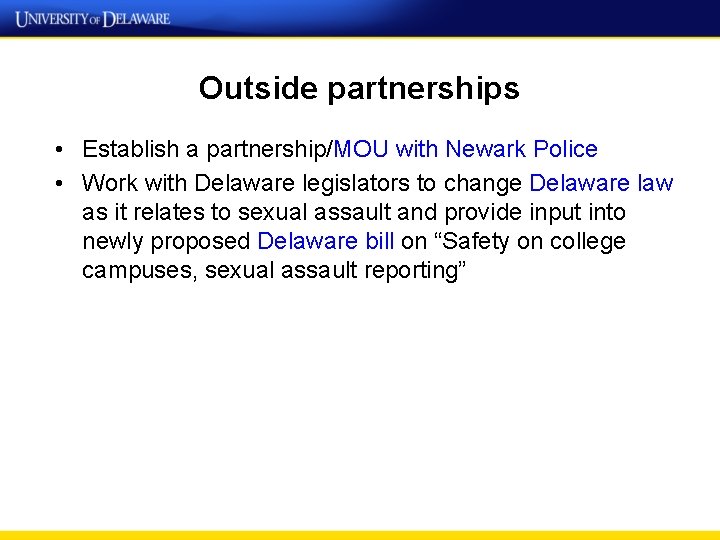 UNIVERSITY OF DELAWARE

Outside partnerships

• Establish a partnership/MOU with Newark Police
• Work with Delaware legislators to change Delaware law as it relates to sexual assault and provide input into newly proposed Delaware bill on “Safety on college campuses, sexual assault reporting”